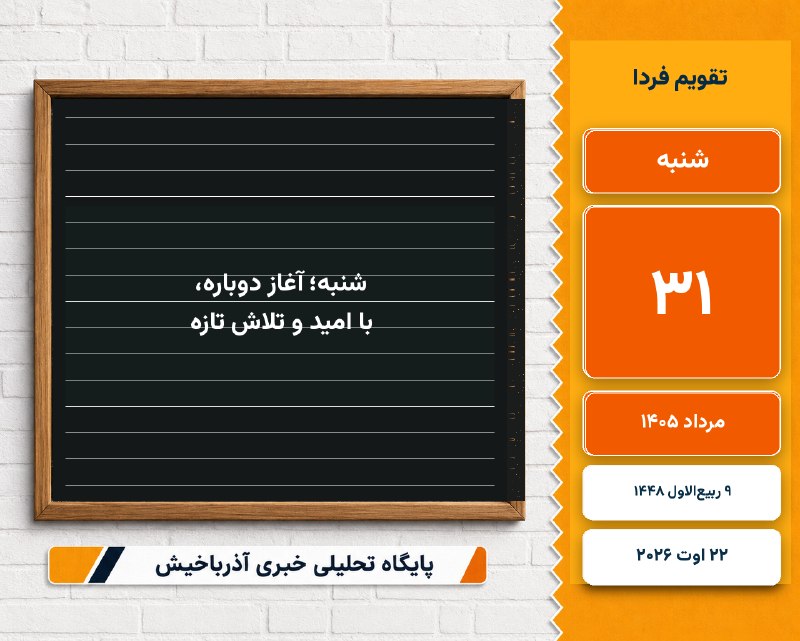 تقویم فردا

شنبه

۳۱

مرداد ۱۴۰۵

۹ ربیع‌الاول ۱۴۴۸

۲۲ اوت ۲۰۲۶

شنبه؛ آغاز دوباره،
با امید و تلاش تازه

پایگاه تحلیلی خبری آذرباخیش